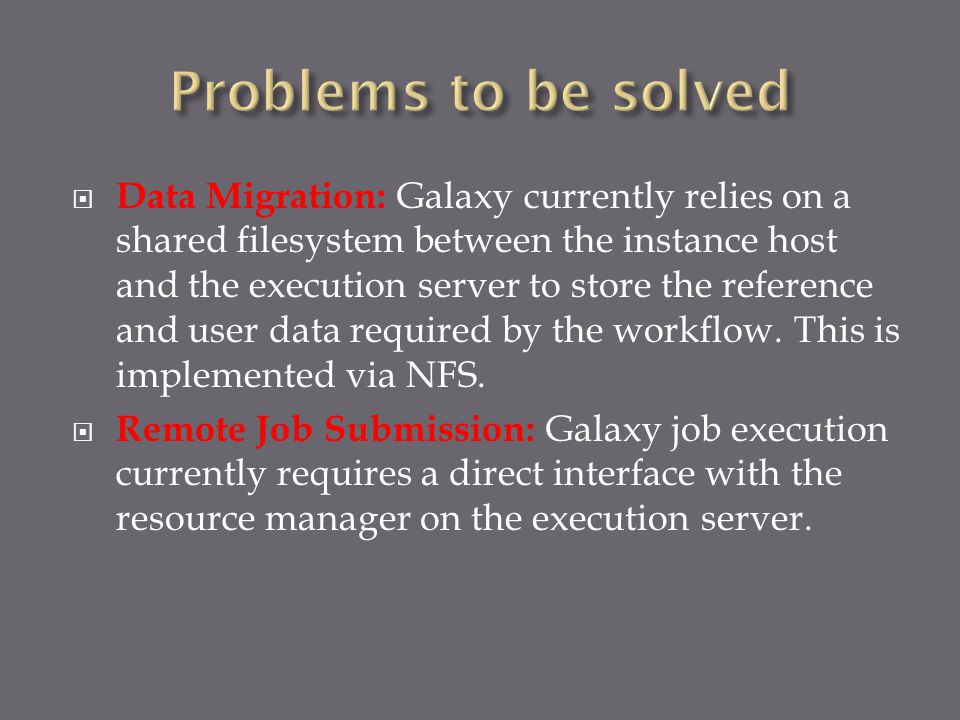 Problems to be solved

Data Migration: Galaxy currently relies on a shared filesystem between the instance host and the execution server to store the reference and user data required by the workflow. This is implemented via NFS.

Remote Job Submission: Galaxy job execution currently requires a direct interface with the resource manager on the execution server.